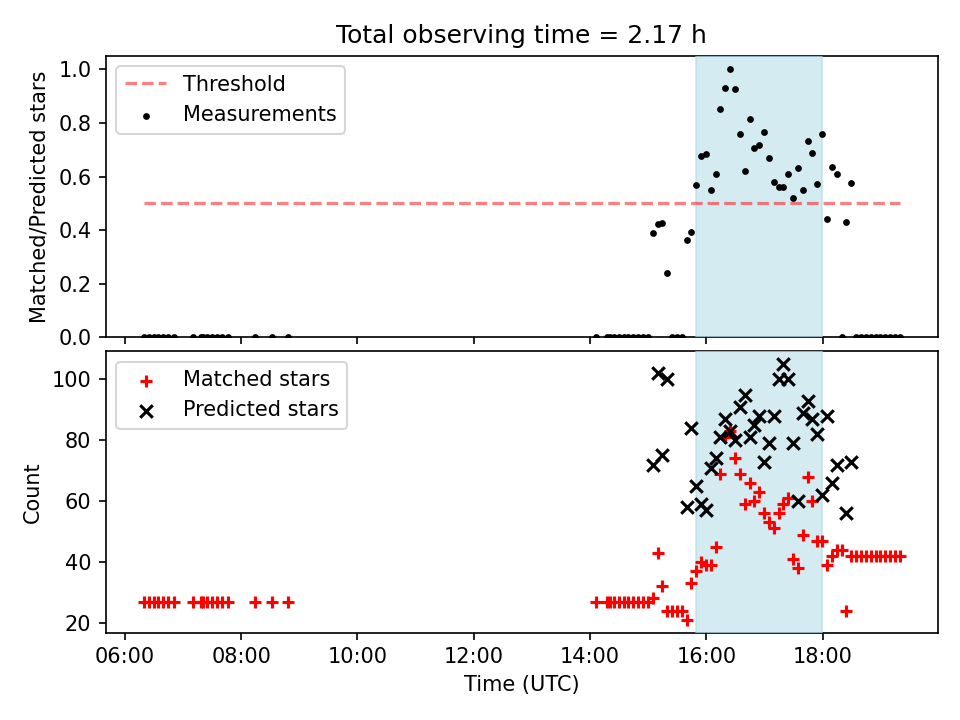 Total observing time = 2.17 h

Threshold
Measurements

Matched/Predicted stars

1.0
0.8
0.6
0.4
0.2
0.0

Matched stars
Predicted stars

Count

100
80
60
40
20

06:00
08:00
10:00
12:00
14:00
16:00
18:00

Time (UTC)